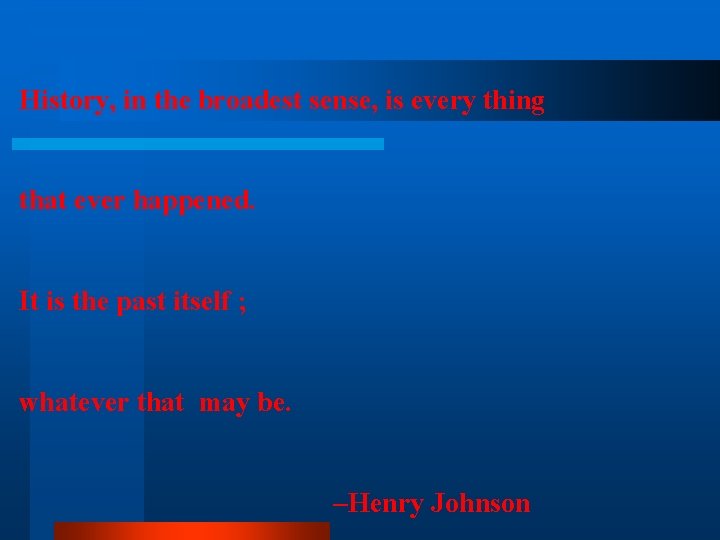 History, in the broadest sense, is every thing

that ever happened.

It is the past itself ;

whatever that may be.

–Henry Johnson